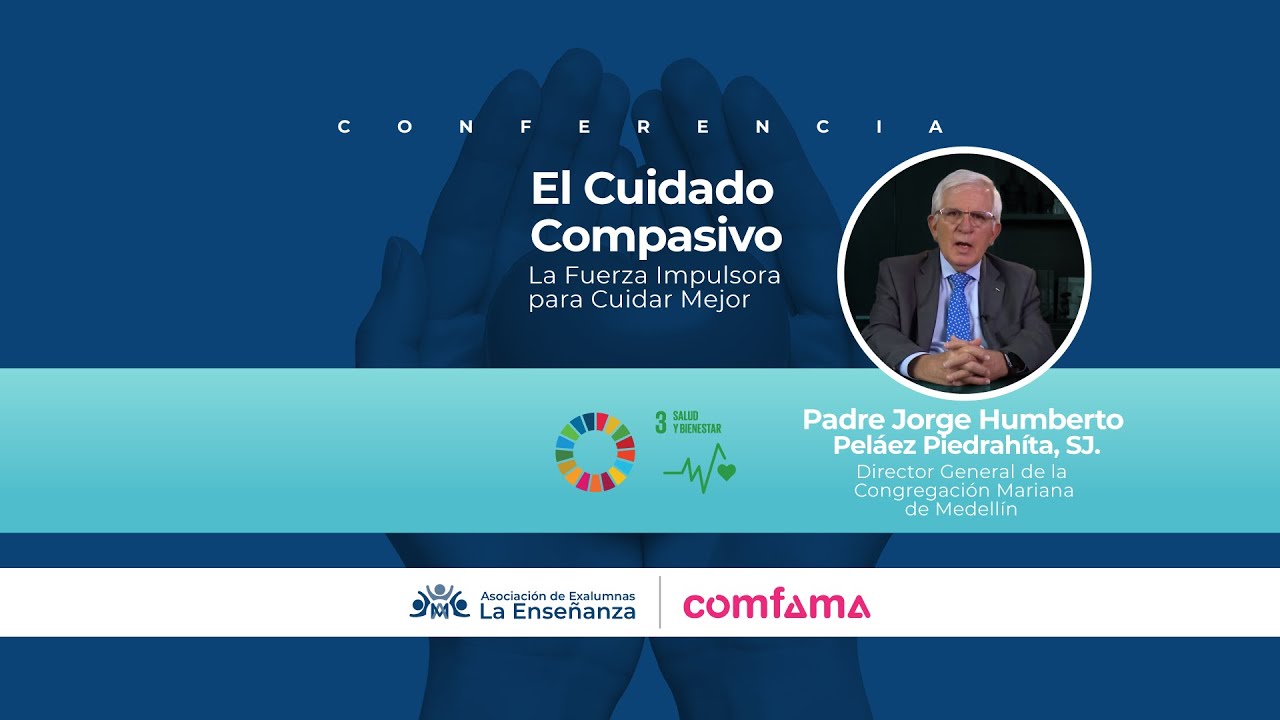 CONFERENCIA

El Cuidado Compasivo

La Fuerza Impulsora para Cuidar Mejor

3 SALUD Y BIENESTAR

Padre Jorge Humberto Peláez Piedrahíta, SJ.

Director General de la Congregación Mariana de Medellín

Asociación de Exalumnas La Enseñanza

comfama